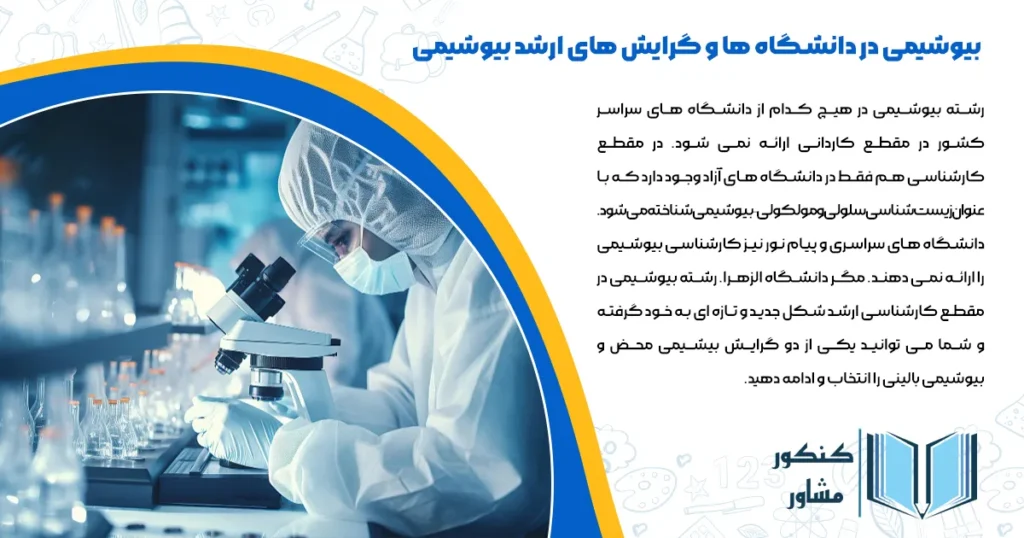 بیوشیمی در دانشگاه ها و گرایش های ارشد بیوشیمی

رشته بیوشیمی در هیچ کدام از دانشگاه های سراسر کشور در مقطع کاردانی ارائه نمی شود. در مقطع کارشناسی هم فقط در دانشگاه های آزاد وجود دارد که با عنوان زیست شناسی سلولی و مولکولی بیوشیمی شناخته می شود. دانشگاه های سراسری و پیام نور نیز کارشناسی بیوشیمی را ارائه نمی دهند. مگر دانشگاه الزهرا. رشته بیوشیمی در مقطع کارشناسی ارشد شکل جدید و تازه ای به خود گرفته و شما می توانید یکی از دو گرایش بیشیمی محض و بیوشیمی بالینی را انتخاب و ادامه دهید.

کنکور مشاور